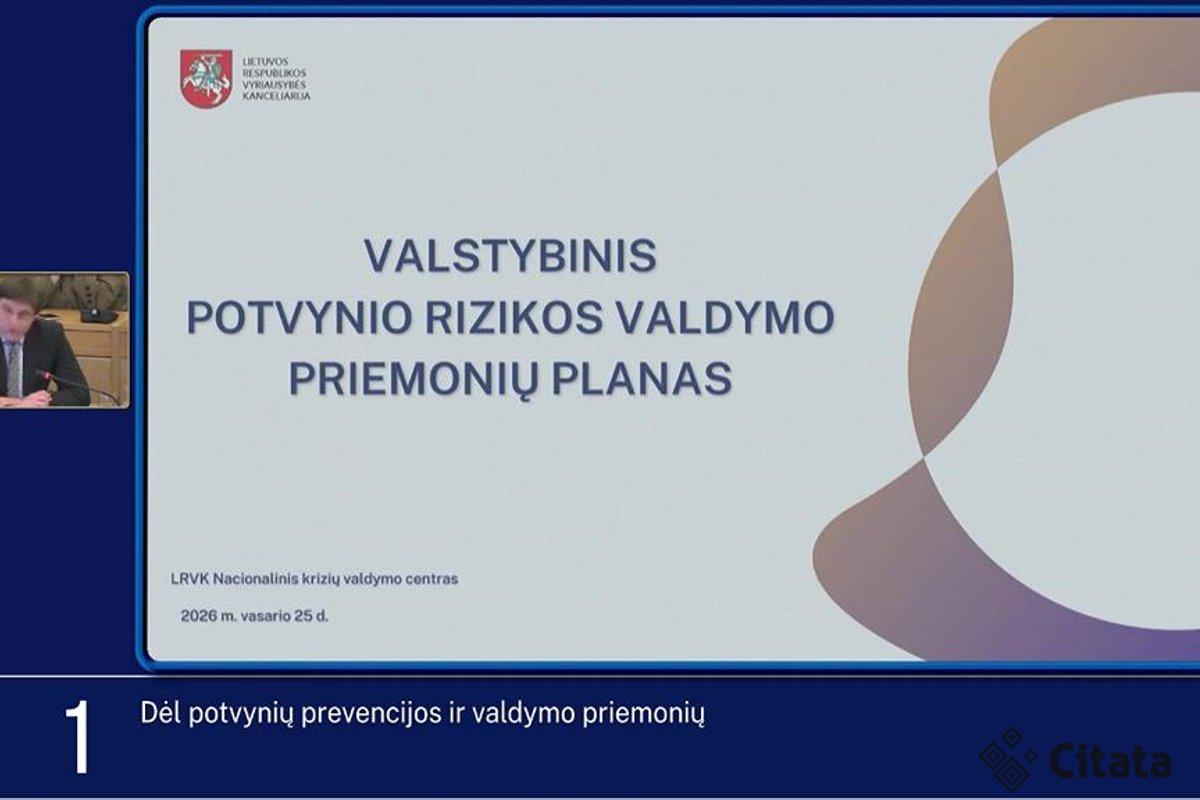 LIETUVOS RESPUBLIKOS VYRIAUSYBĖS KANCELIARIJA

VALSTYBINIS POTVYNIO RIZIKOS VALDYMO PRIEMONIŲ PLANAS

LRVK Nacionalinis krizių valdymo centras

2026 m. vasario 25 d.

1

Dėl potvynių prevencijos ir valdymo priemonių

Citata